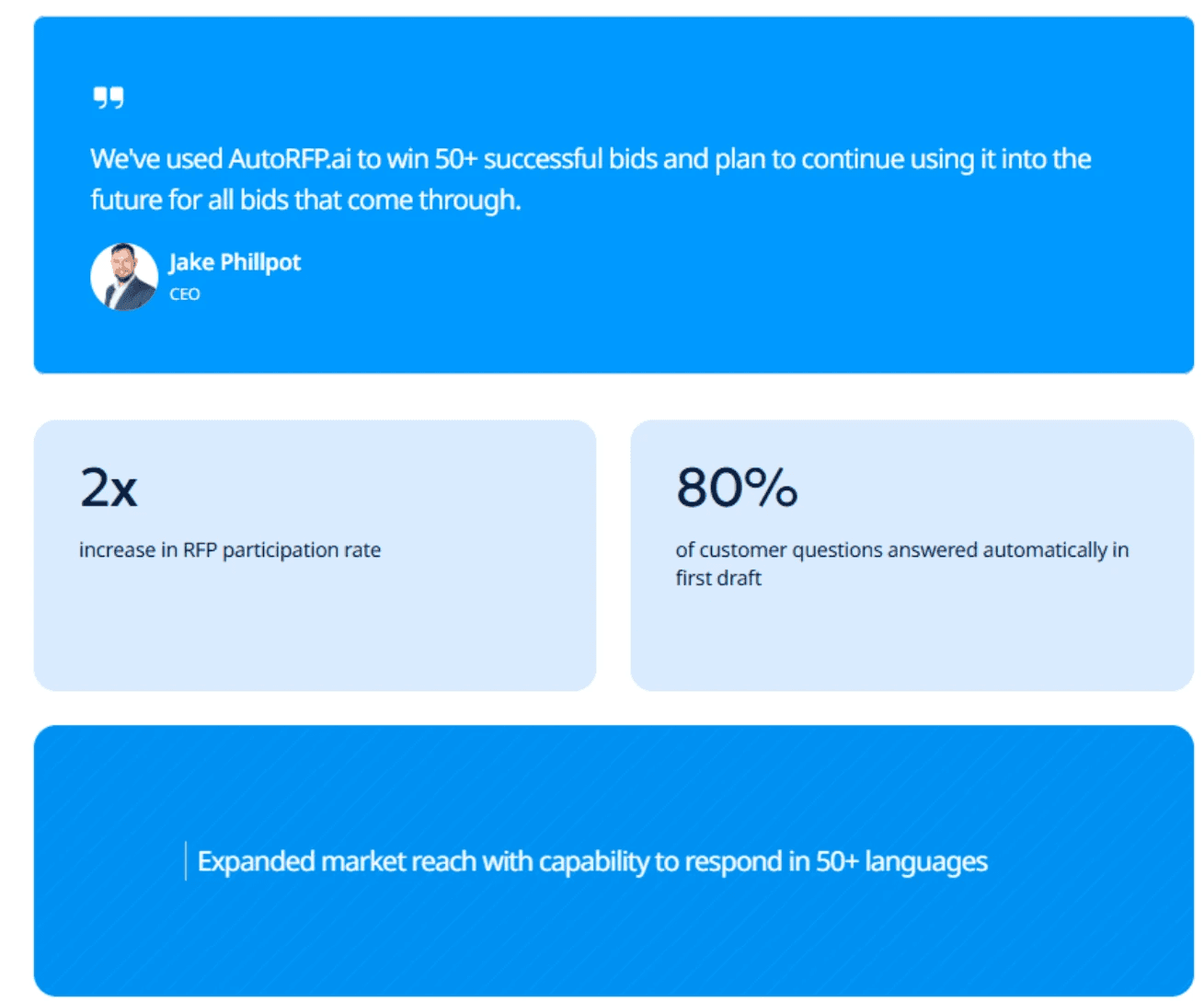 We've used AutoRFP.ai to win 50+ successful bids and plan to continue using it into the future for all bids that come through.

Jake Phillpot
CEO

2x
increase in RFP participation rate

80%
of customer questions answered automatically in first draft

Expanded market reach with capability to respond in 50+ languages